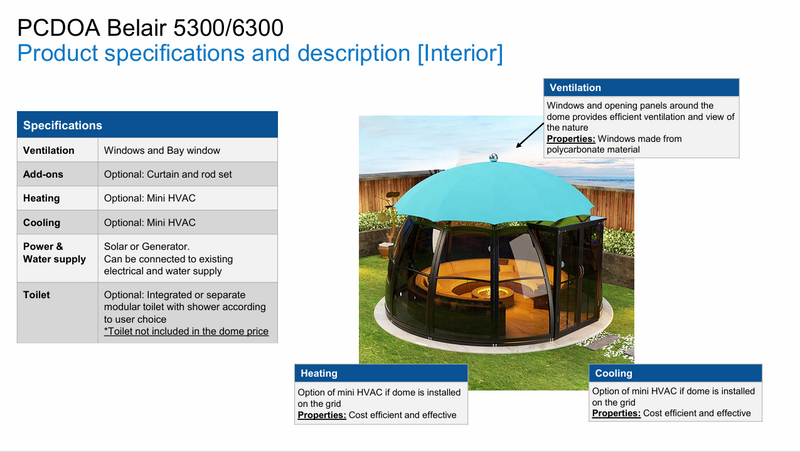 PCDOA Belair 5300/6300
Product specifications and description [Interior]

| Specifications | |
|---|---|
| Ventilation | Windows and Bay window |
| Add-ons | Optional: Curtain and rod set |
| Heating | Optional: Mini HVAC |
| Cooling | Optional: Mini HVAC |
| Power & Water supply | Solar or Generator. Can be connected to existing electrical and water supply |
| Toilet | Optional: Integrated or separate modular toilet with shower according to user choice *Toilet not included in the dome price |

Ventilation
Windows and opening panels around the dome provides efficient ventilation and view of the nature
Properties: Windows made from polycarbonate material

Heating
Option of mini HVAC if dome is installed on the grid
Properties: Cost efficient and effective

Cooling
Option of mini HVAC if dome is installed on the grid
Properties: Cost efficient and effective